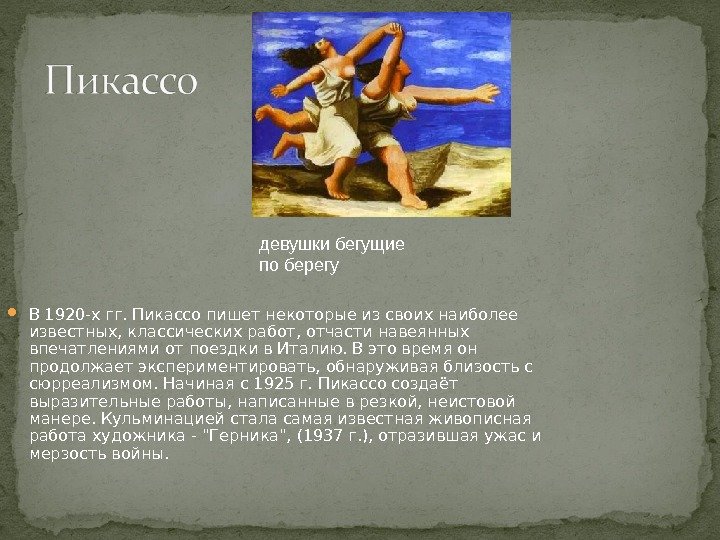 Пикассо

девушки бегущие по берегу

В 1920-х гг. Пикассо пишет некоторые из своих наиболее известных, классических работ, отчасти навеянных впечатлениями от поездки в Италию. В это время он продолжает экспериментировать, обнаруживая близость с сюрреализмом. Начиная с 1925 г. Пикассо создаёт выразительные работы, написанные в резкой, неистовой манере. Кульминацией стала самая известная живописная работа художника - "Герника", (1937 г.), отразившая ужас и мерзость войны.